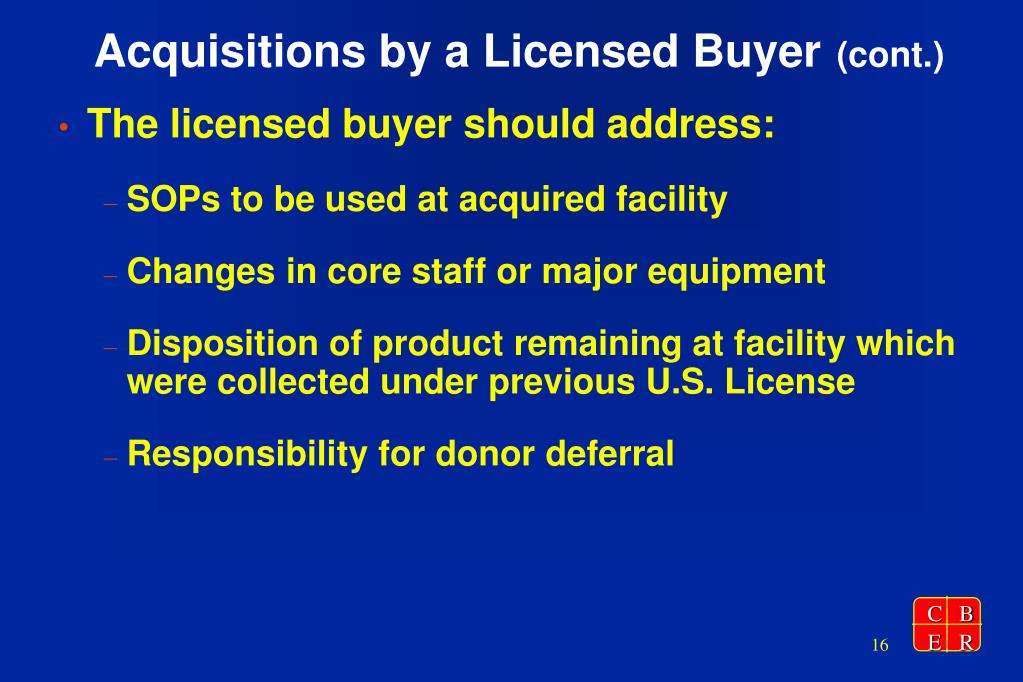 Acquisitions by a Licensed Buyer (cont.)

• The licensed buyer should address:

– SOPs to be used at acquired facility

– Changes in core staff or major equipment

– Disposition of product remaining at facility which were collected under previous U.S. License

– Responsibility for donor deferral

16

C B
E R